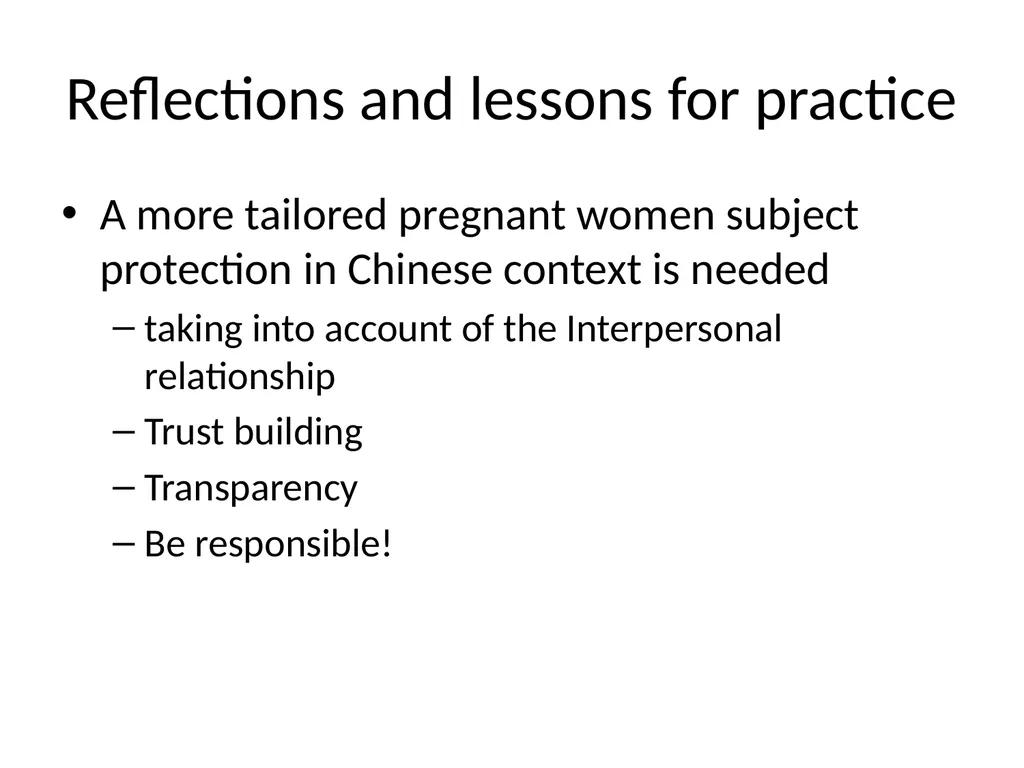 Reflections and lessons for practice

• A more tailored pregnant women subject protection in Chinese context is needed
– taking into account of the Interpersonal relationship
– Trust building
– Transparency
– Be responsible!